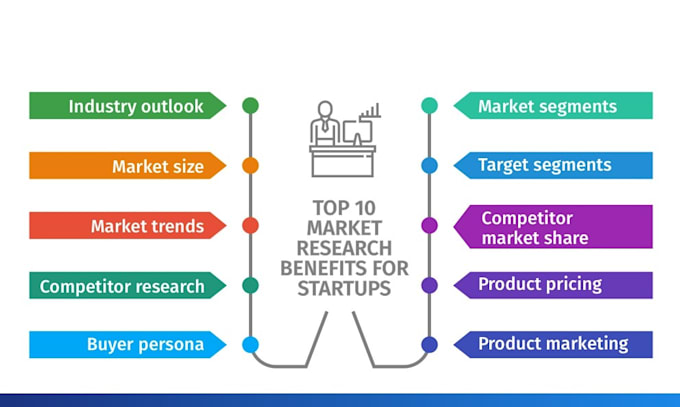 Industry outlook

Market size

Market trends

Competitor research

Buyer persona

TOP 10 MARKET RESEARCH BENEFITS FOR STARTUPS

Market segments

Target segments

Competitor market share

Product pricing

Product marketing